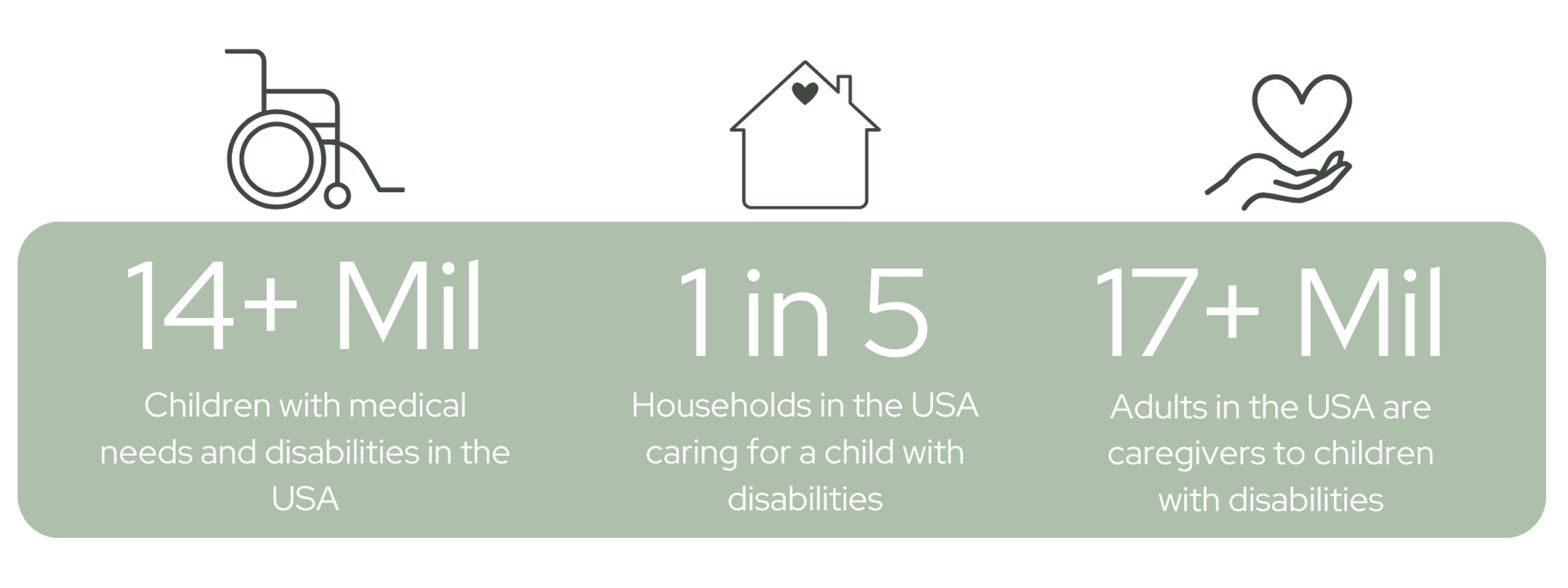 14+ Mil

Children with medical needs and disabilities in the USA

1 in 5

Households in the USA caring for a child with disabilities

17+ Mil

Adults in the USA are caregivers to children with disabilities